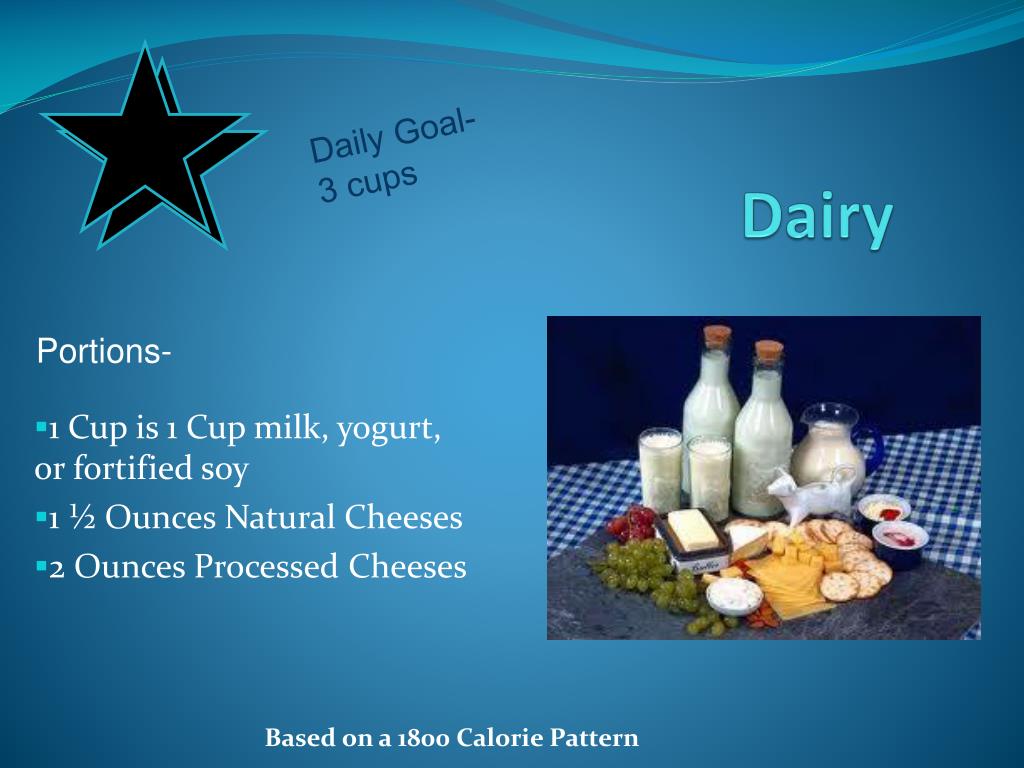 Daily Goal- 3 cups

Dairy

Portions-

▪1 Cup is 1 Cup milk, yogurt, or fortified soy
▪1 ½ Ounces Natural Cheeses
▪2 Ounces Processed Cheeses

Based on a 1800 Calorie Pattern